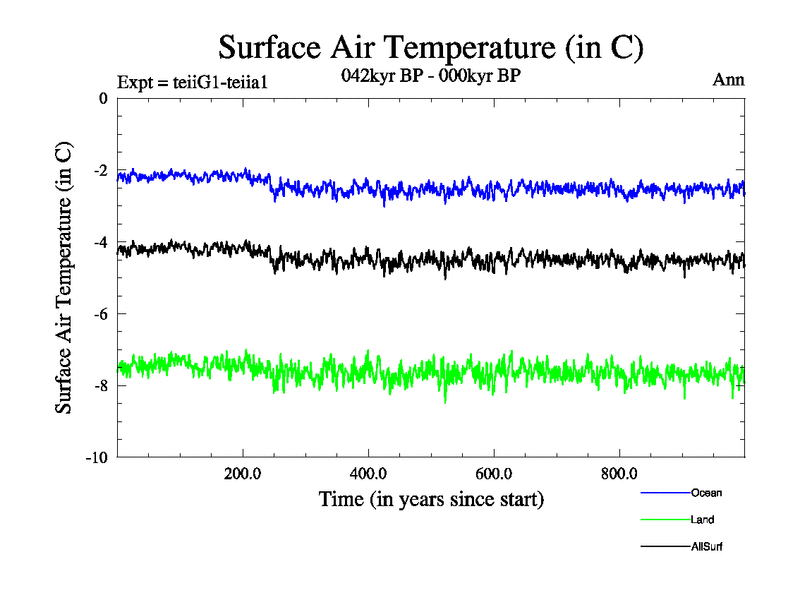 Surface Air Temperature (in C)

Expt = teiiG1-teiia1
042kyr BP - 000kyr BP
Ann

Surface Air Temperature (in C)

0
-2
-4
-6
-8
-10

200.0
400.0
600.0
800.0

Time (in years since start)

Ocean
Land
AllSurf